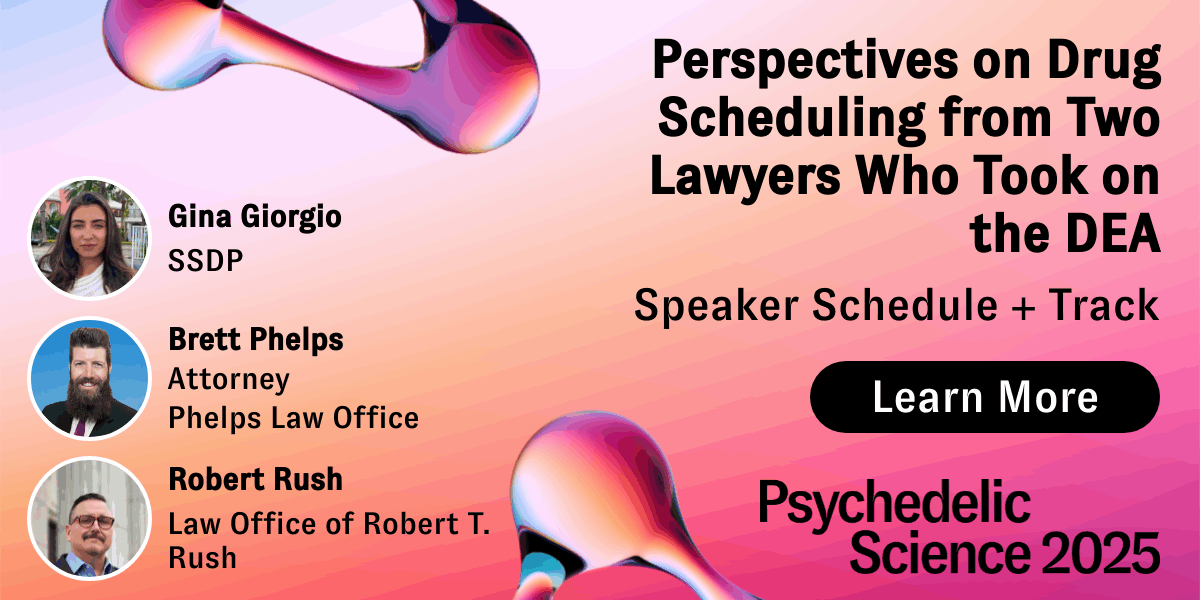 Perspectives on Drug Scheduling from Two Lawyers Who Took on the DEA

Speaker Schedule + Track

Learn More

Gina Giorgio
SSDP

Brett Phelps
Attorney
Phelps Law Office

Robert Rush
Law Office of Robert T. Rush

Psychedelic Science 2025